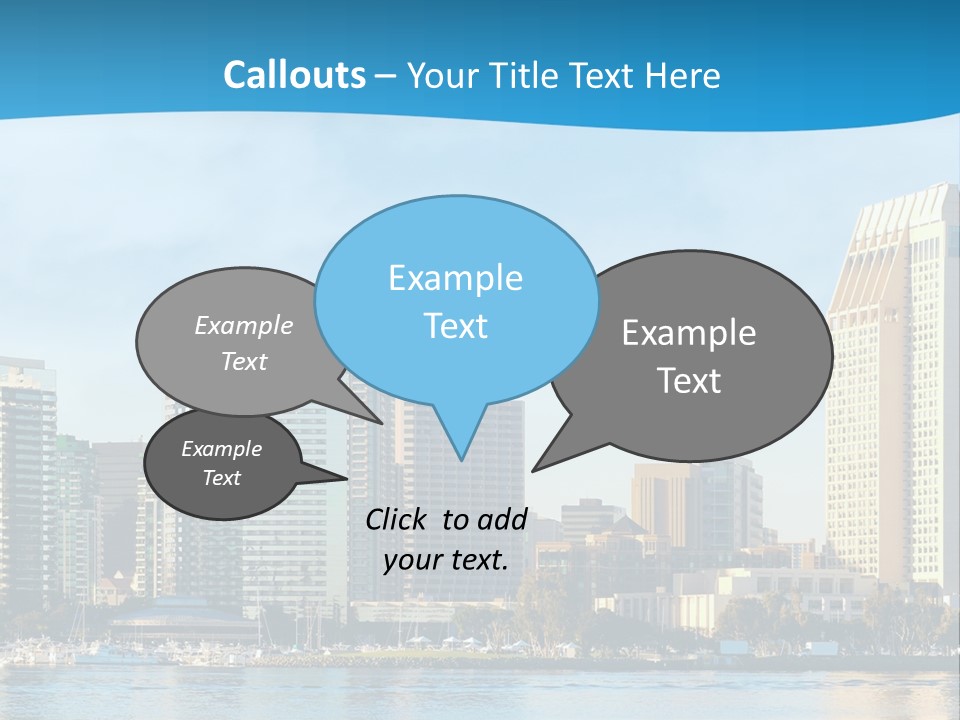 Callouts – Your Title Text Here

Example Text

Example Text

Example Text

Example Text

Click to add your text.